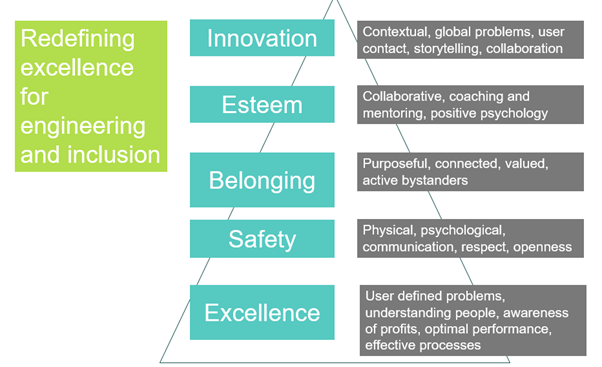 Redefining excellence for engineering and inclusion

Innovation

Contextual, global problems, user contact, storytelling, collaboration

Esteem

Collaborative, coaching and mentoring, positive psychology

Belonging

Purposeful, connected, valued, active bystanders

Safety

Physical, psychological, communication, respect, openness

Excellence

User defined problems, understanding people, awareness of profits, optimal performance, effective processes